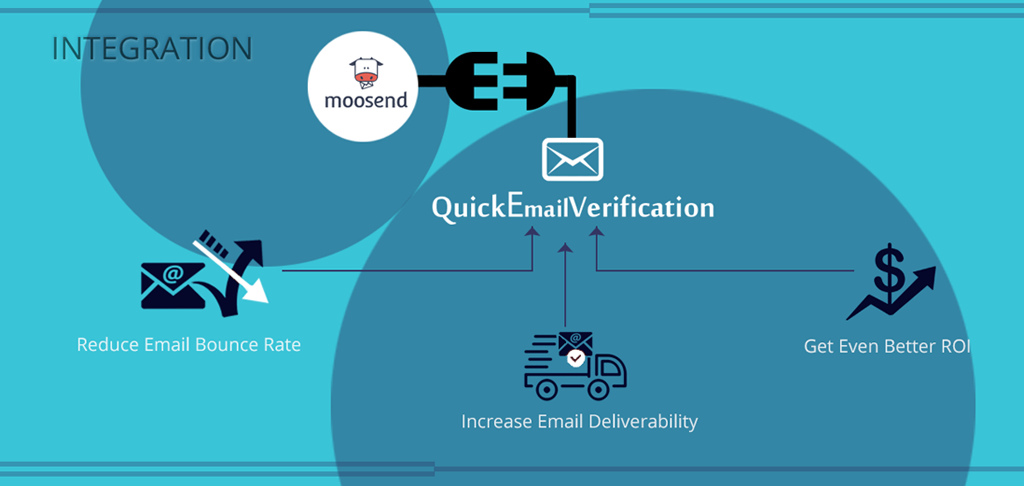 INTEGRATION

moosend

QuickEmailVerification

Reduce Email Bounce Rate

Increase Email Deliverability

Get Even Better ROI